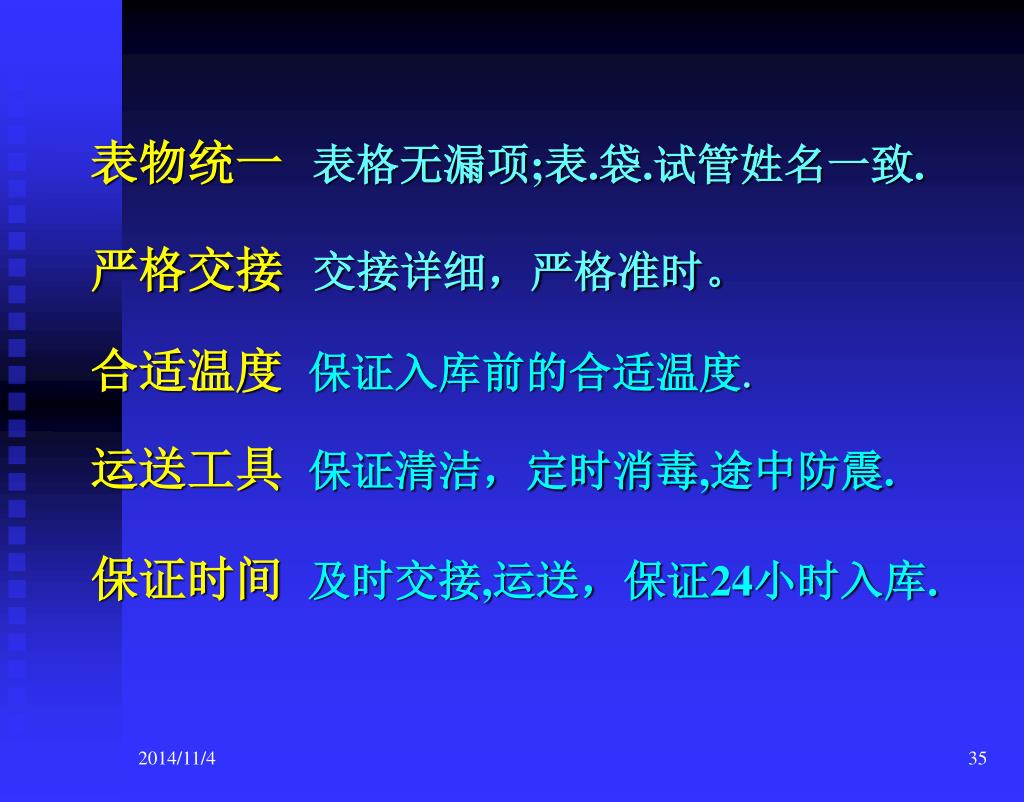 表物统一 表格无漏项;表.袋.试管姓名一致.

严格交接 交接详细，严格准时。

合适温度 保证入库前的合适温度.

运送工具 保证清洁，定时消毒,途中防震.

保证时间 及时交接,运送，保证24小时入库.

2014/11/4

35